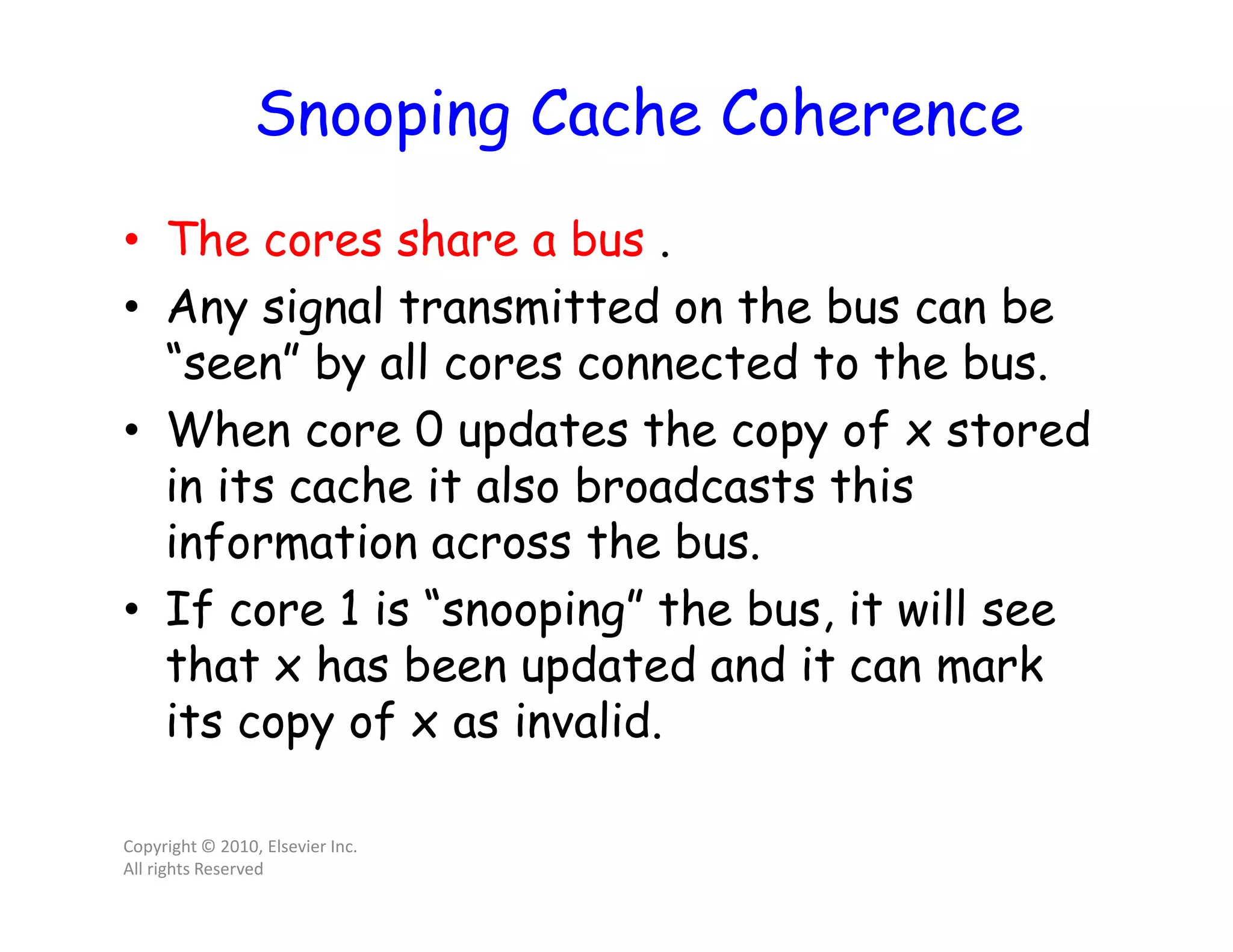 Snooping Cache Coherence

• The cores share a bus .
• Any signal transmitted on the bus can be “seen” by all cores connected to the bus.
• When core 0 updates the copy of x stored in its cache it also broadcasts this information across the bus.
• If core 1 is “snooping” the bus, it will see that x has been updated and it can mark its copy of x as invalid.

Copyright © 2010, Elsevier Inc.
All rights Reserved